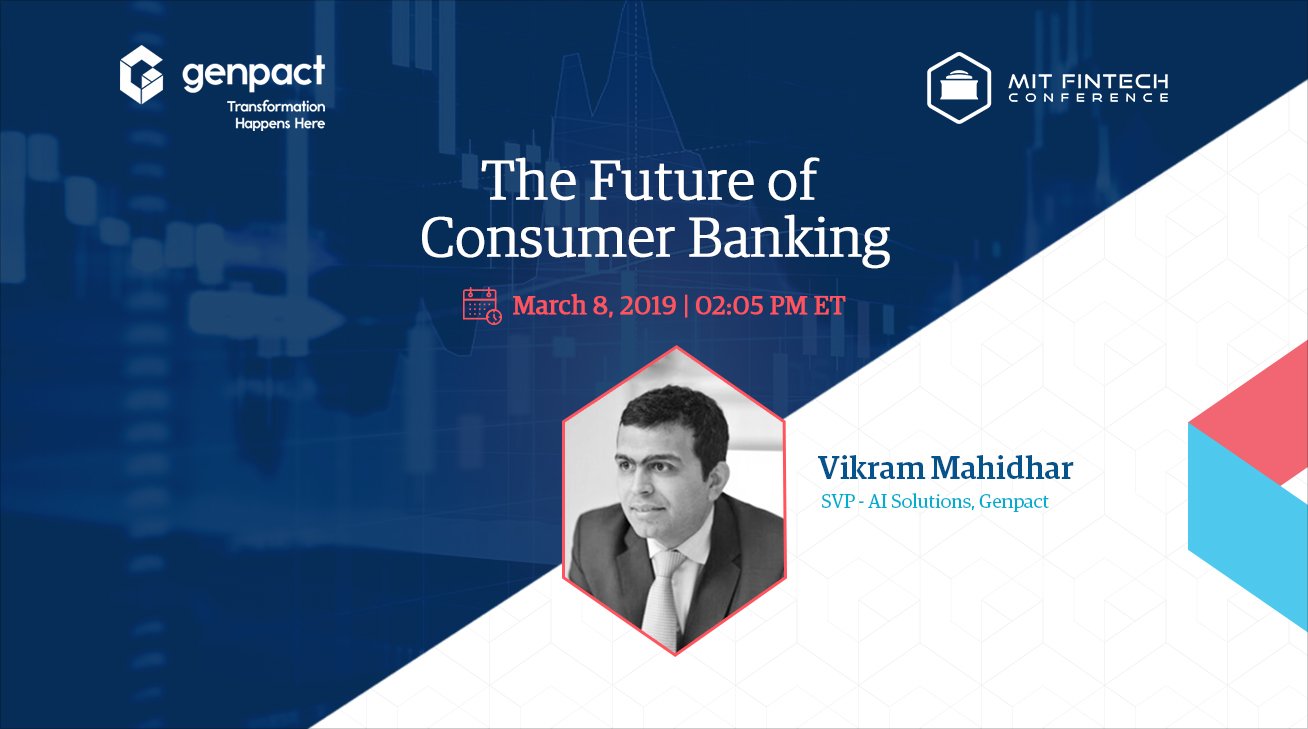 genpact
Transformation Happens Here

MIT FINTECH CONFERENCE

The Future of Consumer Banking

March 8, 2019 | 02:05 PM ET

Vikram Mahidhar
SVP - AI Solutions, Genpact